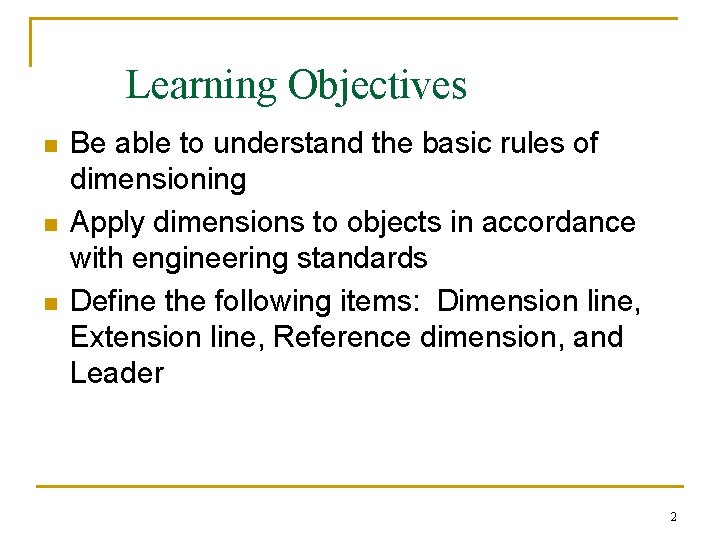 Learning Objectives

- Be able to understand the basic rules of dimensioning
- Apply dimensions to objects in accordance with engineering standards
- Define the following items: Dimension line, Extension line, Reference dimension, and Leader

2